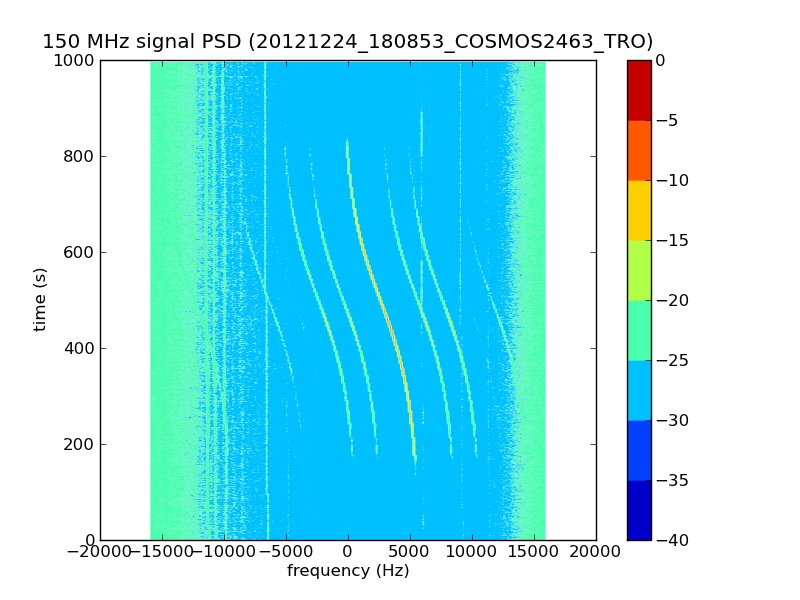 150 MHz signal PSD (20121224_180853_COSMOS2463_TRO)

time (s)
1000
800
600
400
200
0

−20000 −15000 −10000 −5000 0 5000 10000 15000 20000
frequency (Hz)

0
−5
−10
−15
−20
−25
−30
−35
−40